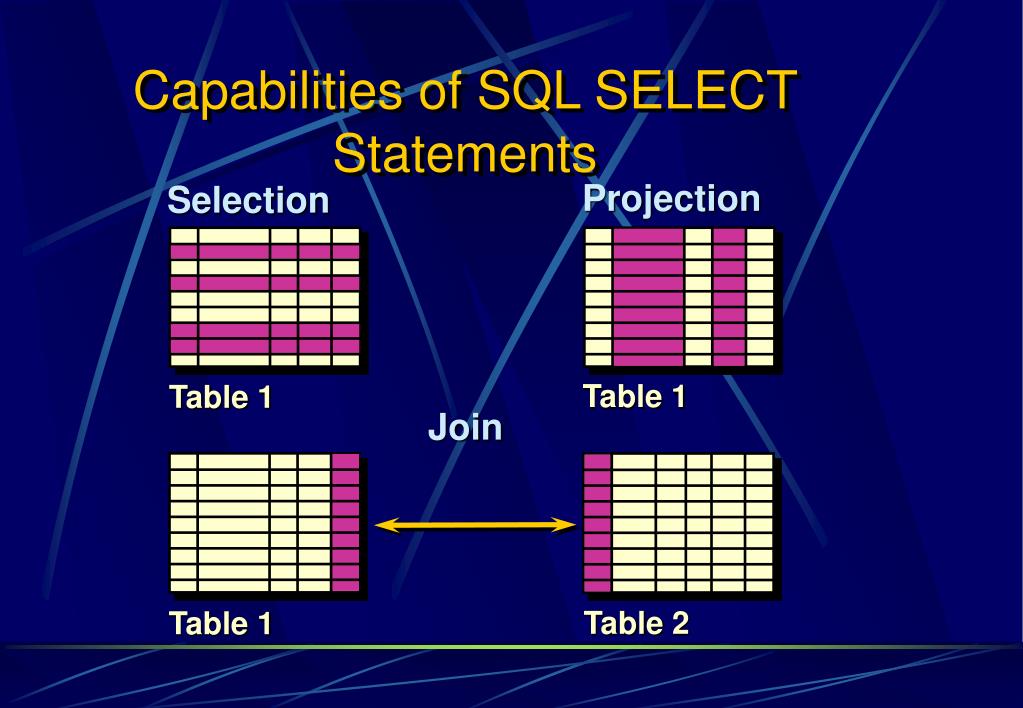 Capabilities of SQL SELECT Statements

Selection

Projection

Table 1

Table 1

Join

Table 1

Table 2